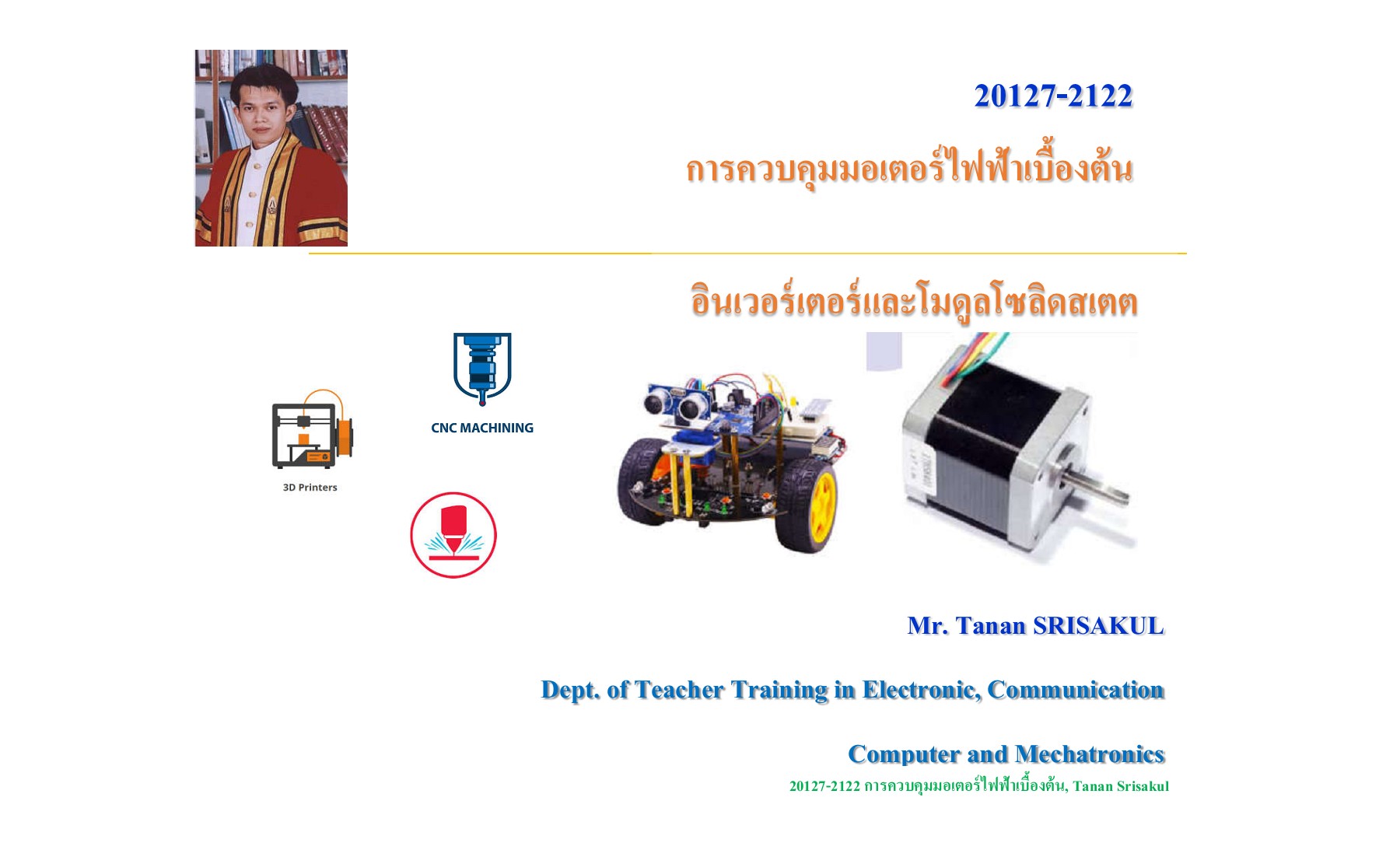 20127-2122

การควบคุมมอเตอร์ไฟฟ้าเบื้องต้น

อินเวอร์เตอร์และโมดูลโซลิดสเตต

CNC MACHINING

3D Printers

Mr. Tanan SRISAKUL

Dept. of Teacher Training in Electronic, Communication

Computer and Mechatronics

20127-2122 การควบคุมมอเตอร์ไฟฟ้าเบื้องต้น, Tanan Srisakul